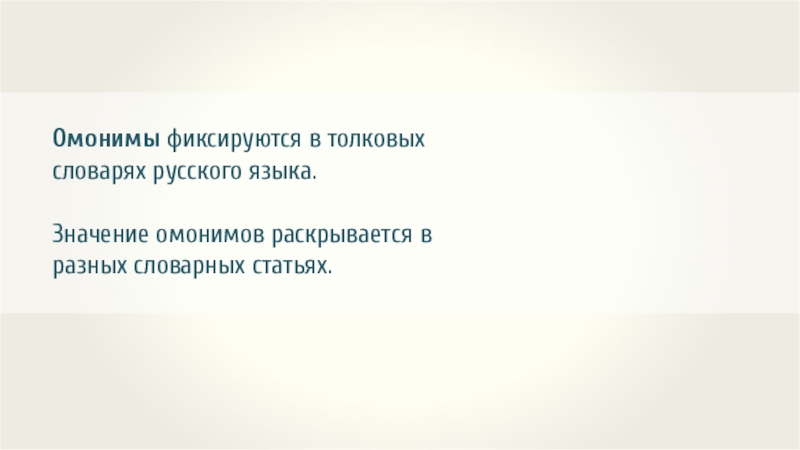 Омонимы фиксируются в толковых словарях русского языка.

Значение омонимов раскрывается в разных словарных статьях.